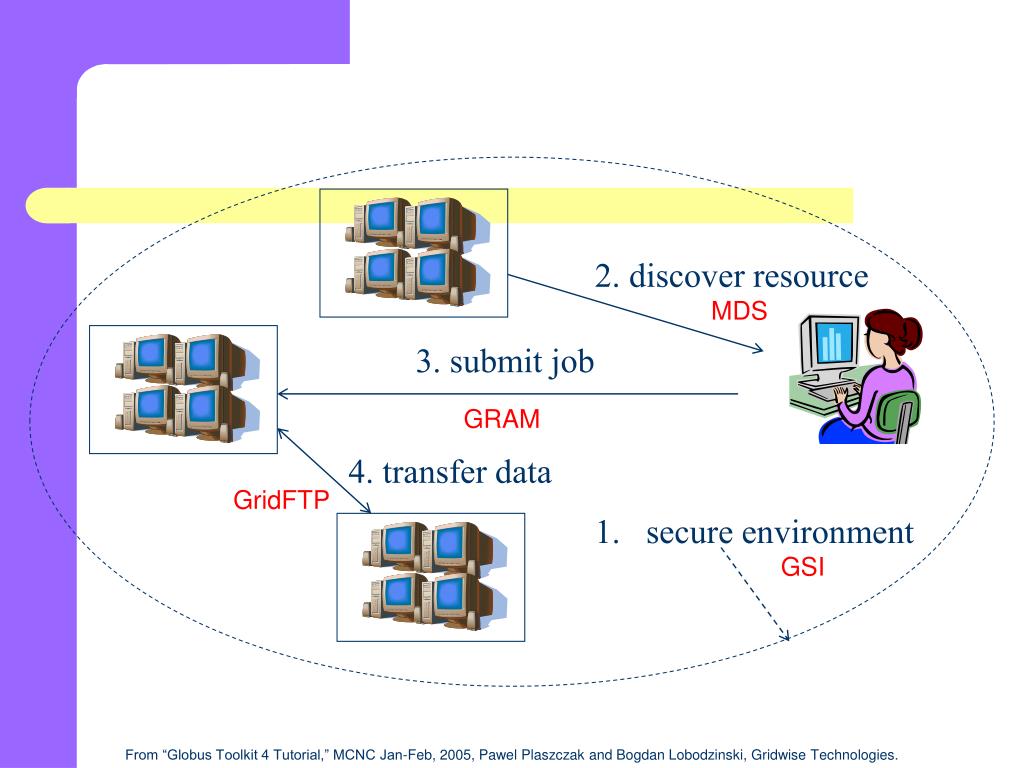 2. discover resource
MDS

3. submit job

GRAM

4. transfer data
GridFTP

1. secure environment
GSI

From “Globus Toolkit 4 Tutorial,” MCNC Jan-Feb, 2005, Pawel Plaszczak and Bogdan Lobodzinski, Gridwise Technologies.